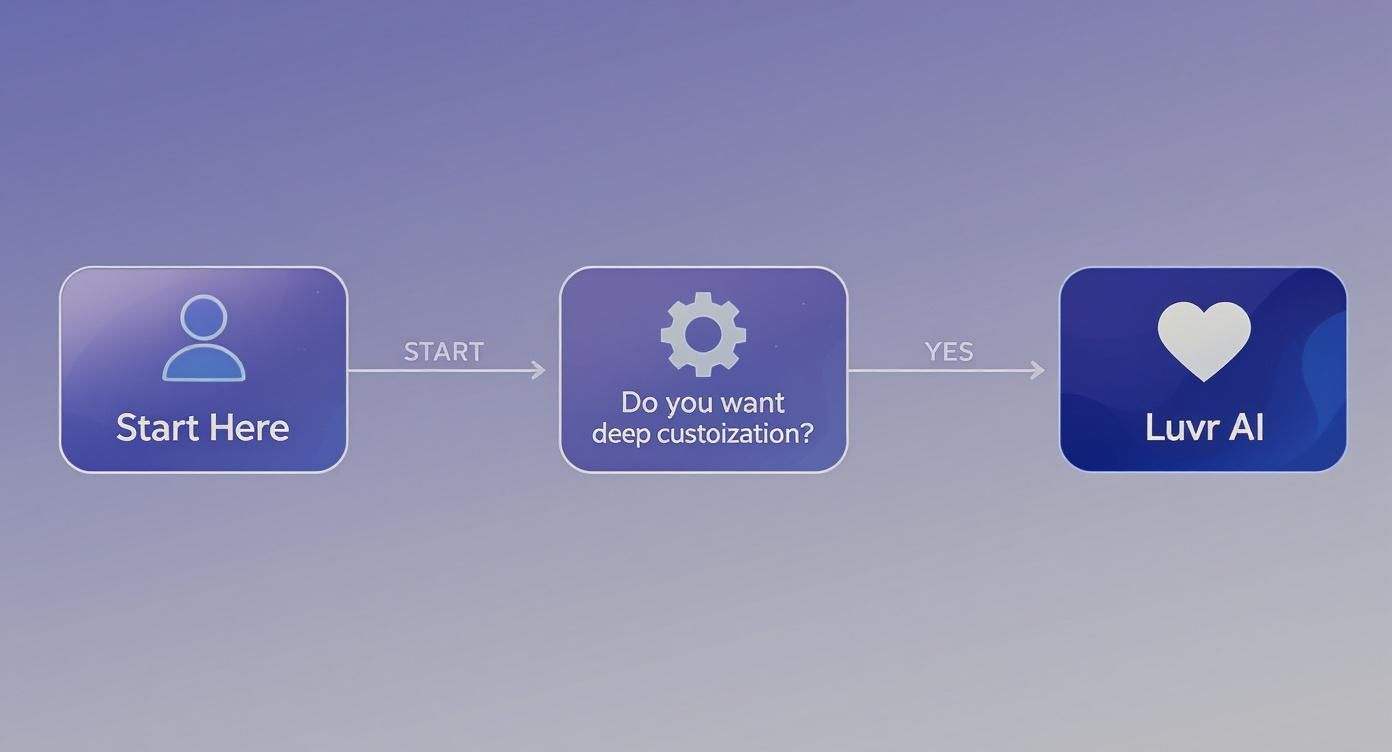 Start Here

START

Do you want deep custoization?

YES

Luvr AI